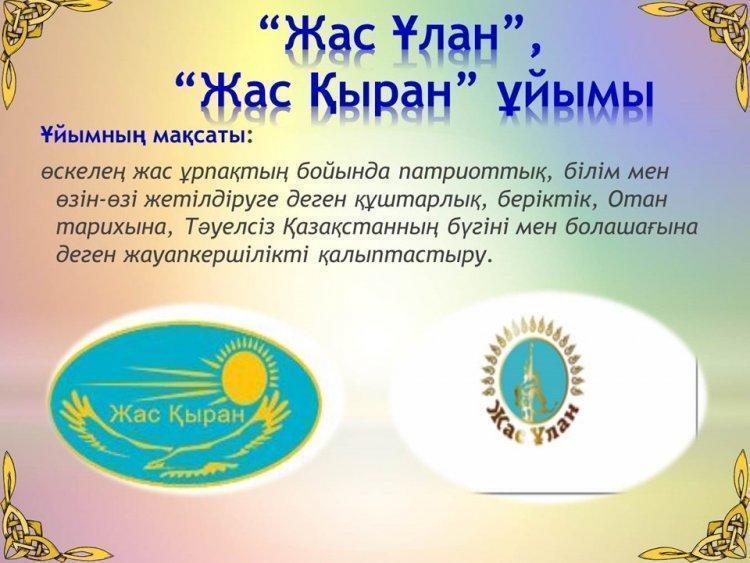 “Жас Ұлан”,
“Жас Қыран” ұйымы

Ұйымның мақсаты:

өскелең жас ұрпақтың бойында патриоттық, білім мен өзін-өзі жетілдіруге деген құштарлық, беріктік, Отан тарихына, Тәуелсіз Қазақстанның бүгіні мен болашағына деген жауапкершілікті қалыптастыру.

Жас Қыран

Жас Ұлан